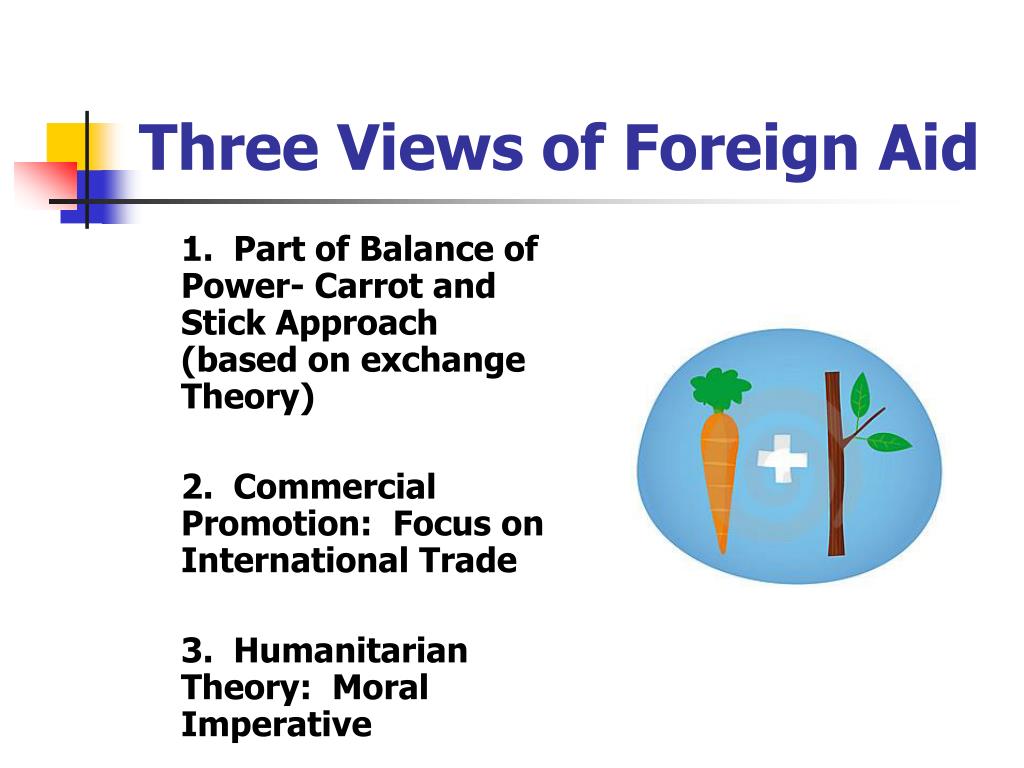 Three Views of Foreign Aid

1. Part of Balance of Power- Carrot and Stick Approach (based on exchange Theory)

2. Commercial Promotion: Focus on International Trade

3. Humanitarian Theory: Moral Imperative